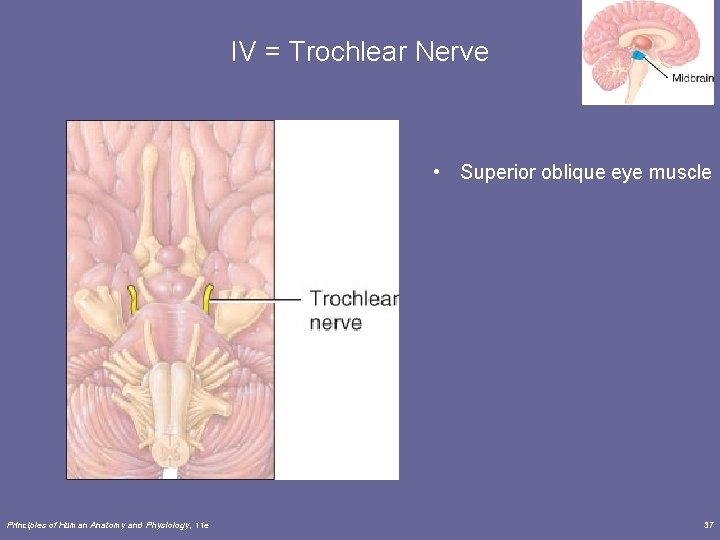 IV = Trochlear Nerve

Midbrain

Trochlear nerve

• Superior oblique eye muscle

Principles of Human Anatomy and Physiology, 11e

37